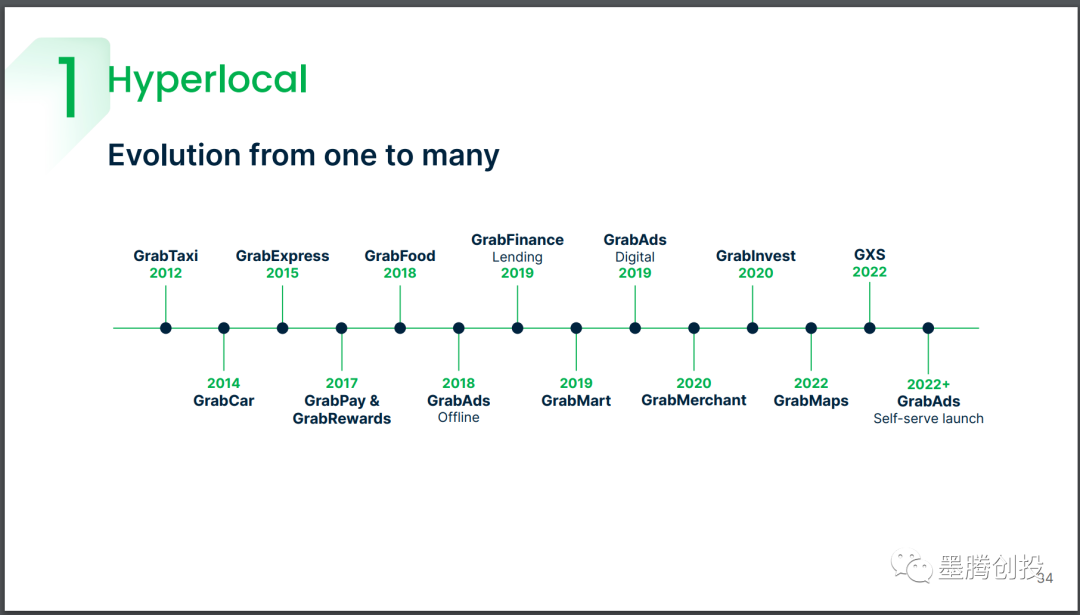 1 Hyperlocal

Evolution from one to many

GrabTaxi
2012

2014
GrabCar

GrabExpress
2015

2017
GrabPay &
GrabRewards

GrabFood
2018

2018
GrabAds
Offline

GrabFinance
Lending
2019

2019
GrabMart

GrabAds
Digital
2019

2020
GrabMerchant

GrabInvest
2020

2022
GrabMaps

GXS
2022

2022+
GrabAds
Self-serve launch

墨腾创投
34